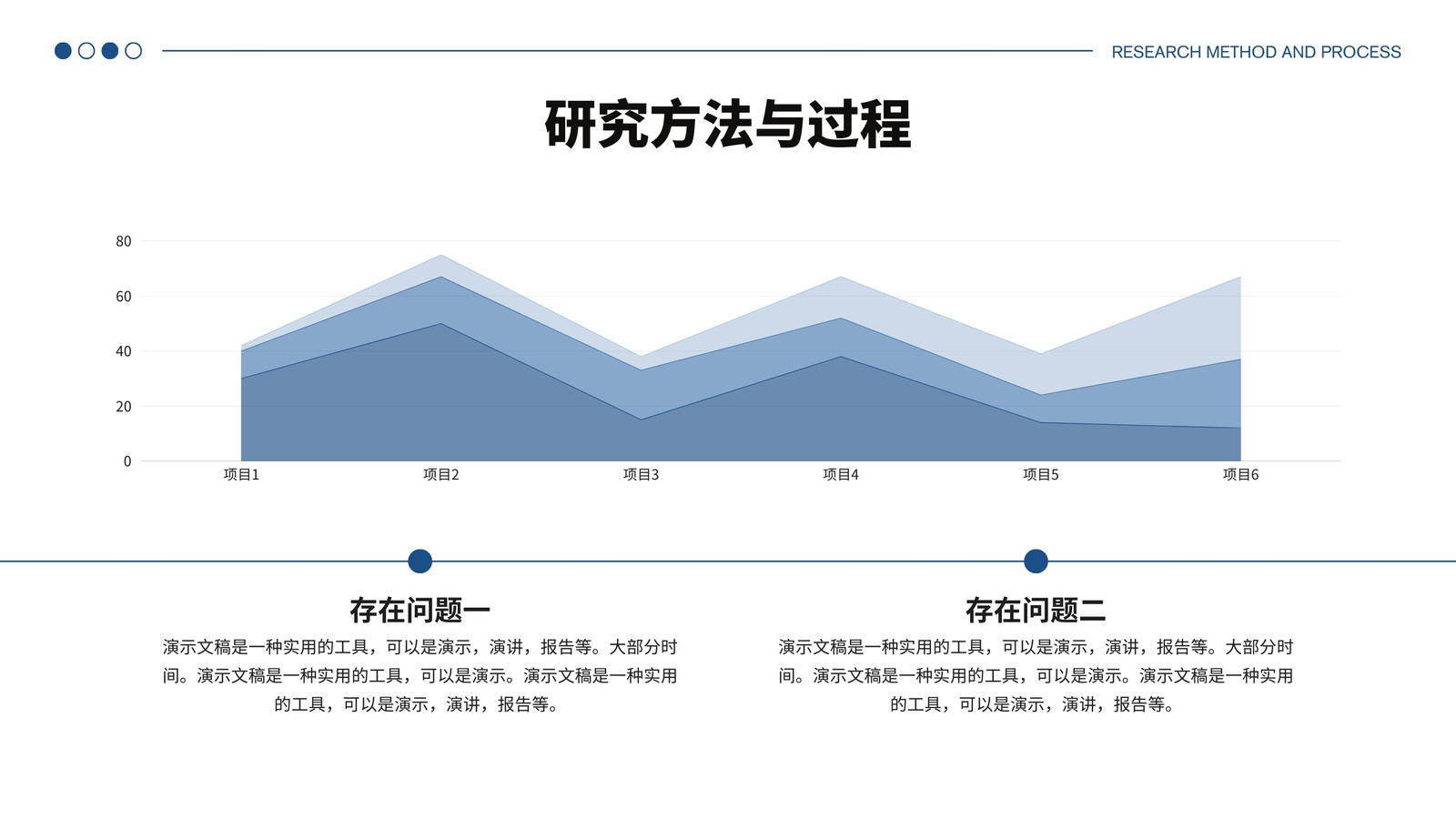 RESEARCH METHOD AND PROCESS

研究方法与过程

80
60
40
20
0
项目1 项目2 项目3 项目4 项目5 项目6

存在问题一

演示文稿是一种实用的工具，可以是演示，演讲，报告等。大部分时间。演示文稿是一种实用的工具，可以是演示。演示文稿是一种实用的工具，可以是演示，演讲，报告等。

存在问题二

演示文稿是一种实用的工具，可以是演示，演讲，报告等。大部分时间。演示文稿是一种实用的工具，可以是演示。演示文稿是一种实用的工具，可以是演示，演讲，报告等。